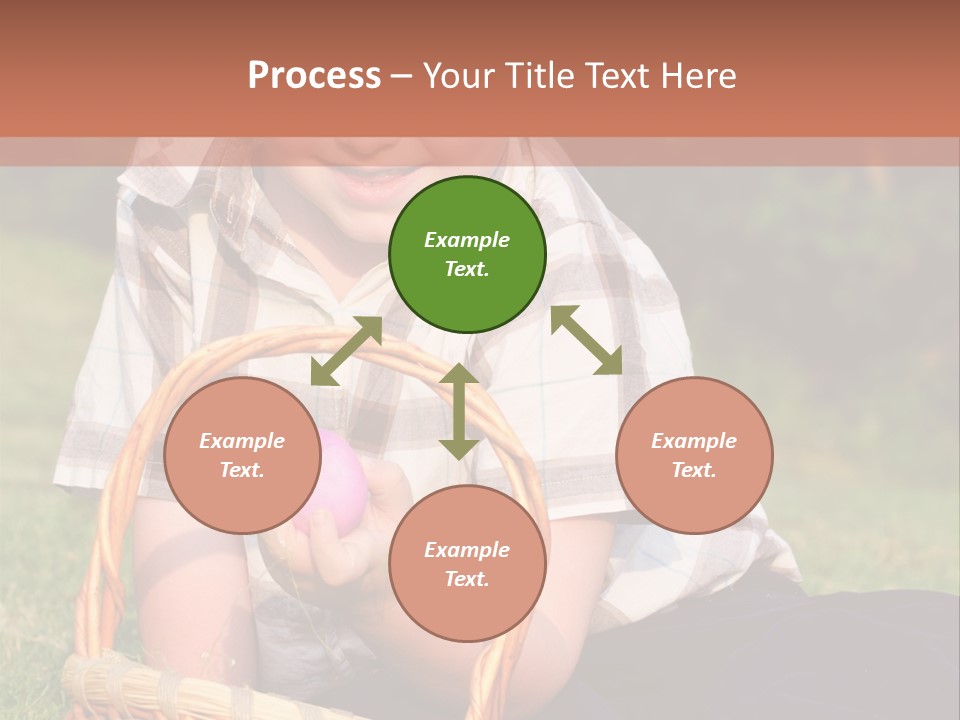 Process – Your Title Text Here

Example Text.

Example Text.

Example Text.

Example Text.